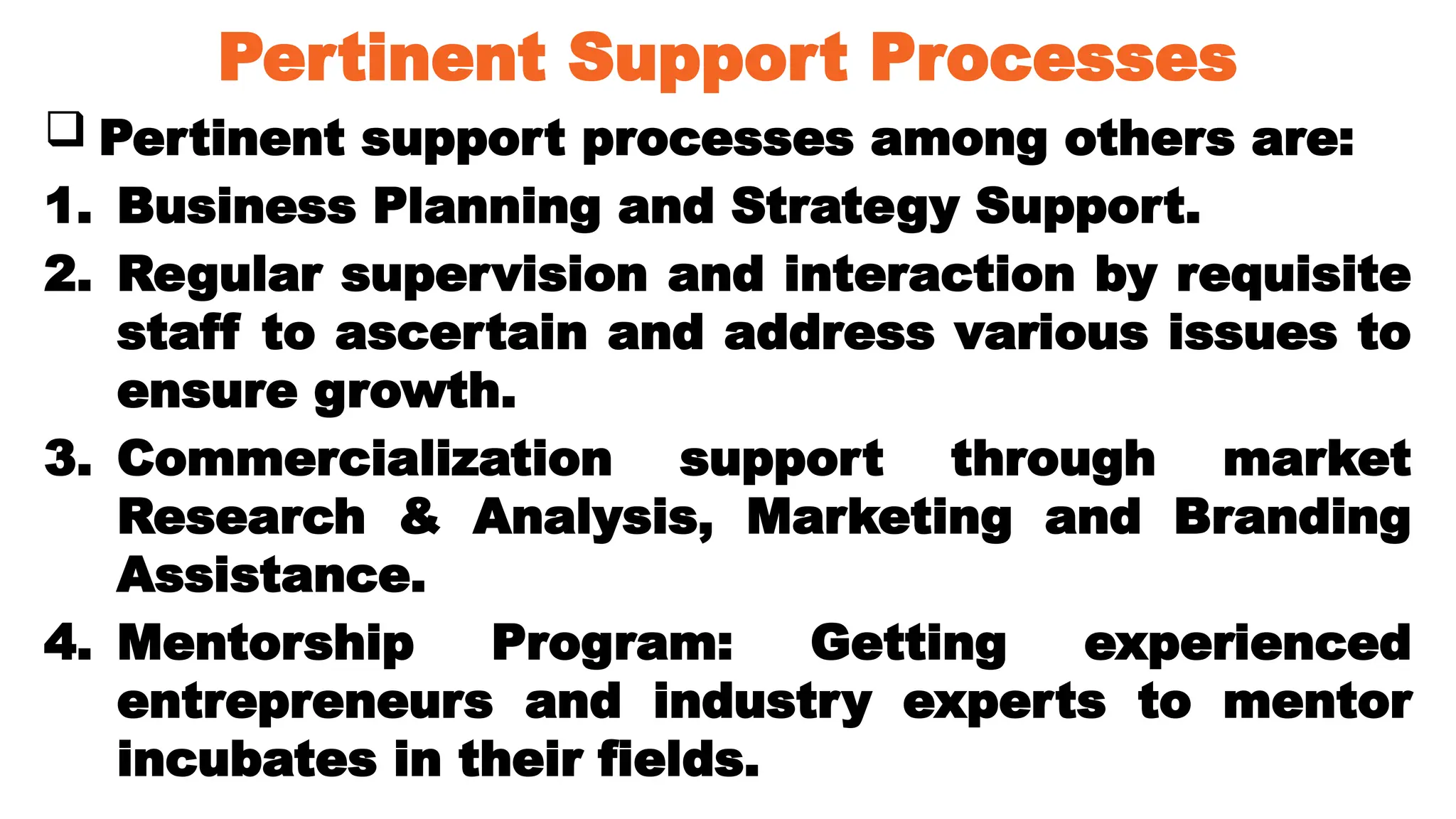 Pertinent Support Processes

❑ Pertinent support processes among others are:

1. Business Planning and Strategy Support.

2. Regular supervision and interaction by requisite staff to ascertain and address various issues to ensure growth.

3. Commercialization support through market Research & Analysis, Marketing and Branding Assistance.

4. Mentorship Program: Getting experienced entrepreneurs and industry experts to mentor incubates in their fields.